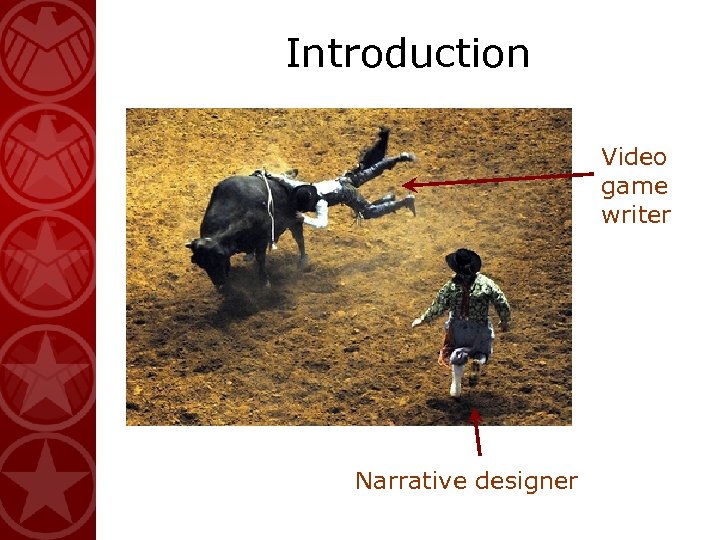 Introduction

Video game writer

Narrative designer